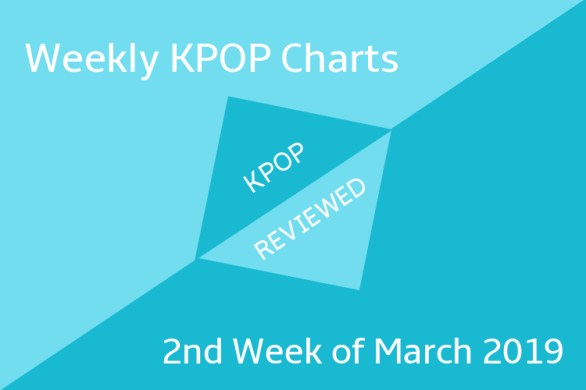 Weekly KPOP Charts

KPOP
REVIEWED

2nd Week of March 2019